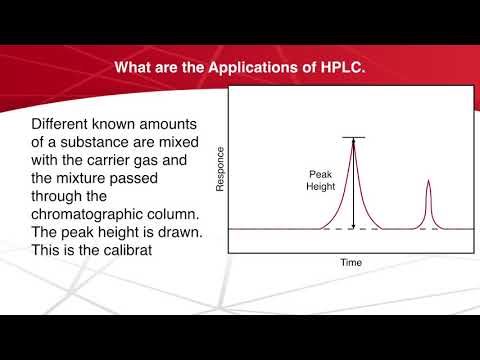 What are the Applications of HPLC.

Different known amounts of a substance are mixed with the carrier gas and the mixture passed through the chromatographic column. The peak height is drawn. This is the calibrat

Responce

Peak Height

Time